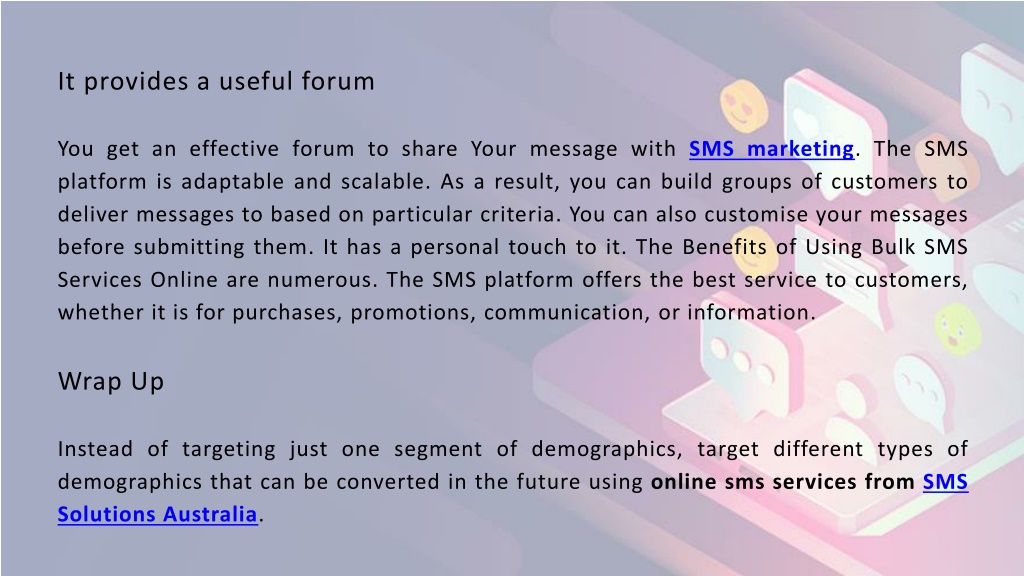 It provides a useful forum

You get an effective forum to share Your message with SMS marketing. The SMS platform is adaptable and scalable. As a result, you can build groups of customers to deliver messages to based on particular criteria. You can also customise your messages before submitting them. It has a personal touch to it. The Benefits of Using Bulk SMS Services Online are numerous. The SMS platform offers the best service to customers, whether it is for purchases, promotions, communication, or information.

Wrap Up

Instead of targeting just one segment of demographics, target different types of demographics that can be converted in the future using online sms services from SMS Solutions Australia.